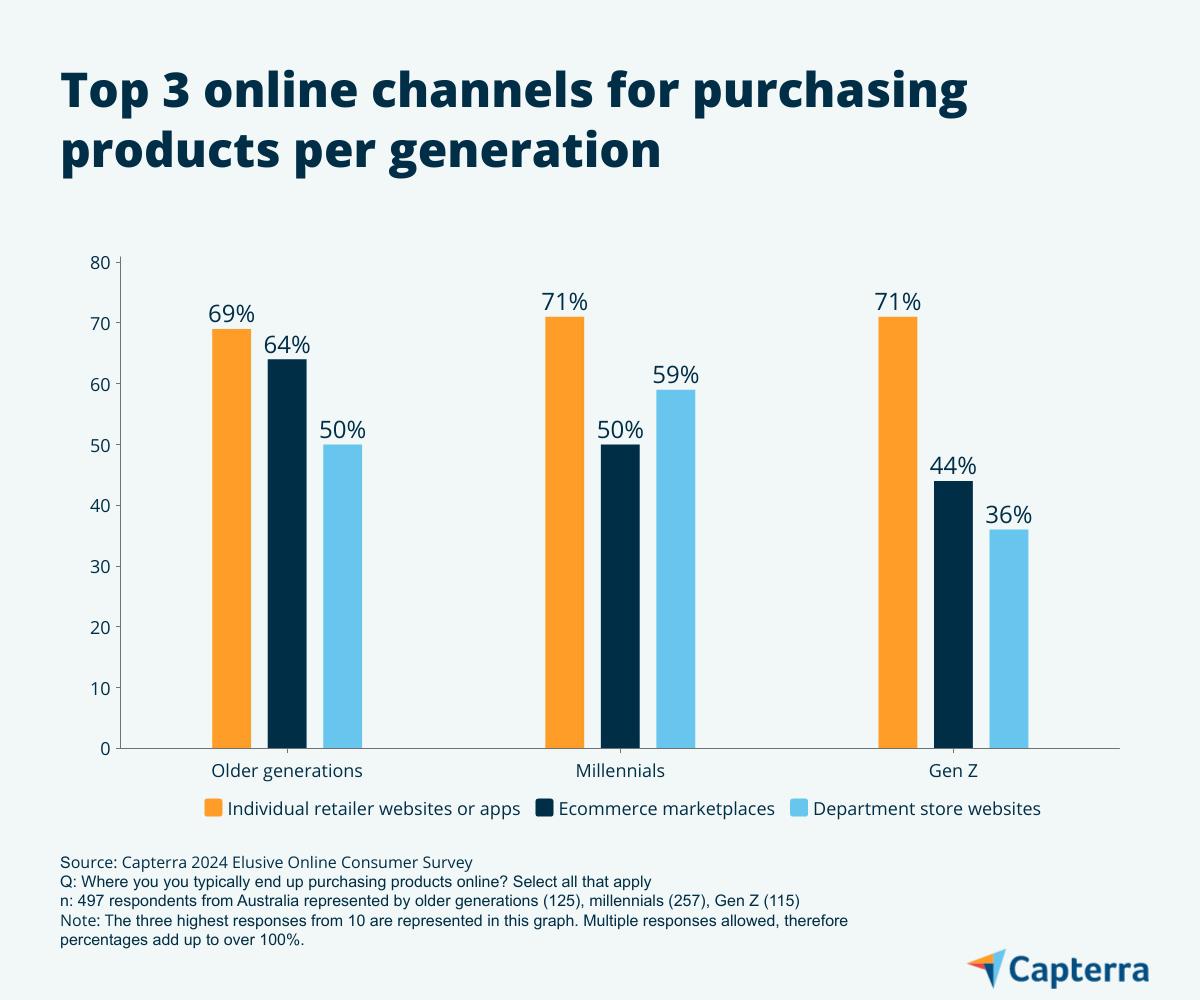 Top 3 online channels for purchasing products per generation

80
70
60
50
40
30
20
10
0

69%
64%
50%
71%
50%
59%
71%
44%
36%

Older generations
Millennials
Gen Z

Individual retailer websites or apps
Ecommerce marketplaces
Department store websites

Source: Capterra 2024 Elusive Online Consumer Survey
Q: Where you you typically end up purchasing products online? Select all that apply
n: 497 respondents from Australia represented by older generations (125), millennials (257), Gen Z (115)
Note: The three highest responses from 10 are represented in this graph. Multiple responses allowed, therefore percentages add up to over 100%.

Capterra